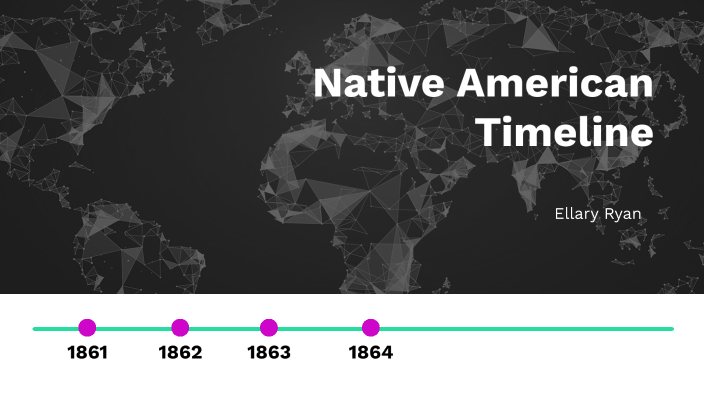 Native American Timeline

Ellary Ryan

1861 1862 1863 1864